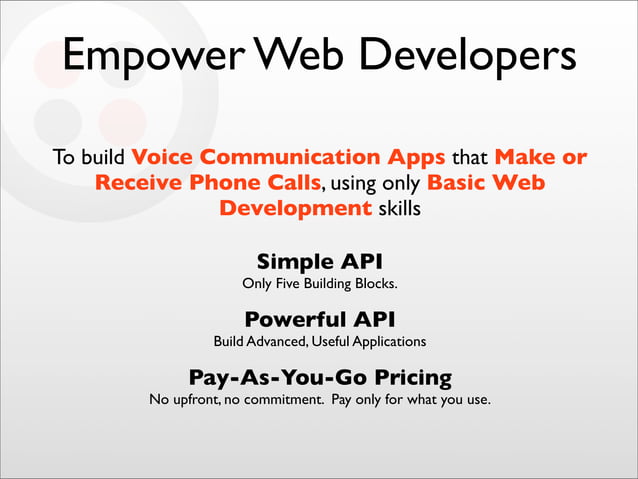 Empower Web Developers

To build Voice Communication Apps that Make or Receive Phone Calls, using only Basic Web Development skills

Simple API
Only Five Building Blocks.

Powerful API
Build Advanced, Useful Applications

Pay-As-You-Go Pricing
No upfront, no commitment. Pay only for what you use.